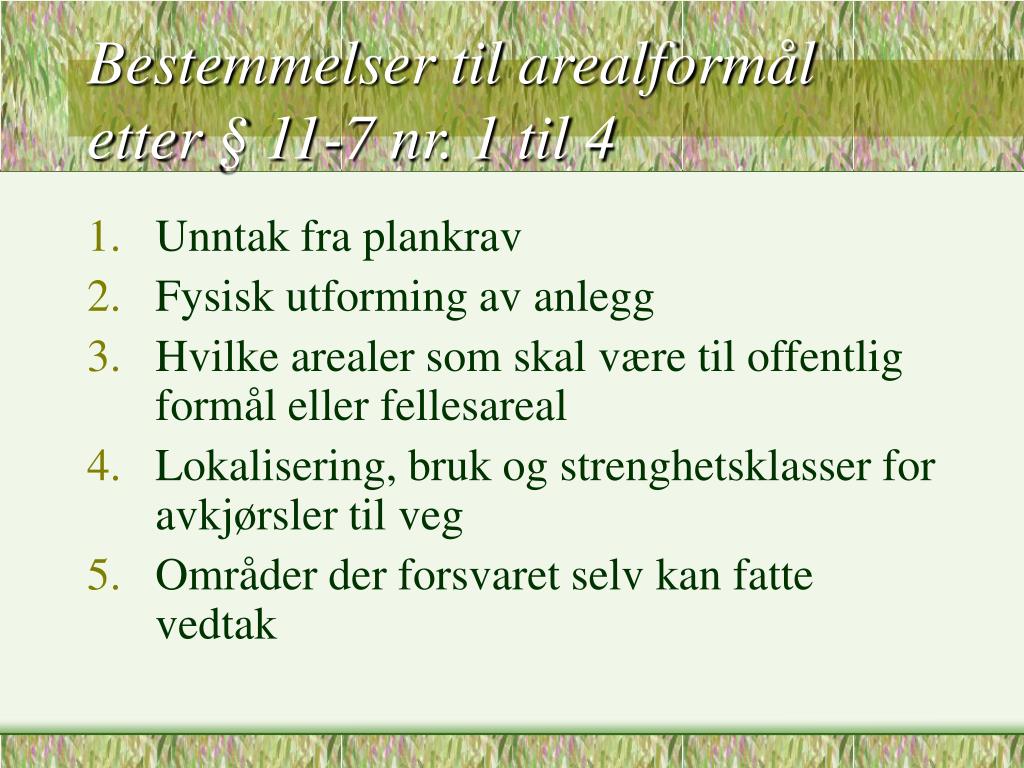 Bestemmelser til arealformål etter § 11-7 nr. 1 til 4

1. Unntak fra plankrav
2. Fysisk utforming av anlegg
3. Hvilke arealer som skal være til offentlig formål eller fellesareal
4. Lokalisering, bruk og strenghetsklasser for avkjørsler til veg
5. Områder der forsvaret selv kan fatte vedtak